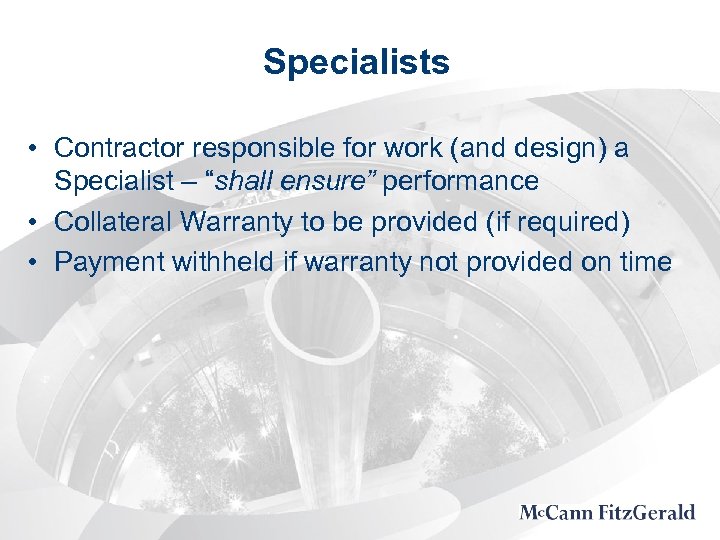 Specialists

• Contractor responsible for work (and design) a Specialist – "shall ensure" performance
• Collateral Warranty to be provided (if required)
• Payment withheld if warranty not provided on time

McCann FitzGerald